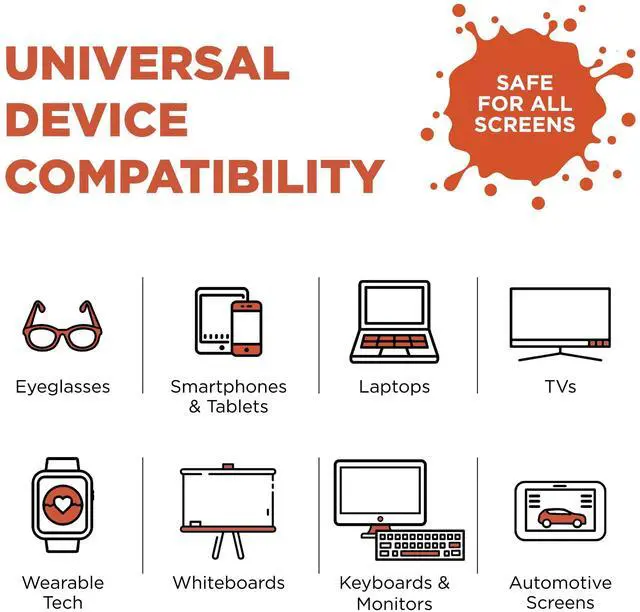 UNIVERSAL DEVICE COMPATIBILITY

SAFE FOR ALL SCREENS

Eyeglasses

Smartphones & Tablets

Laptops

TVs

Wearable Tech

Whiteboards

Keyboards & Monitors

Automotive Screens